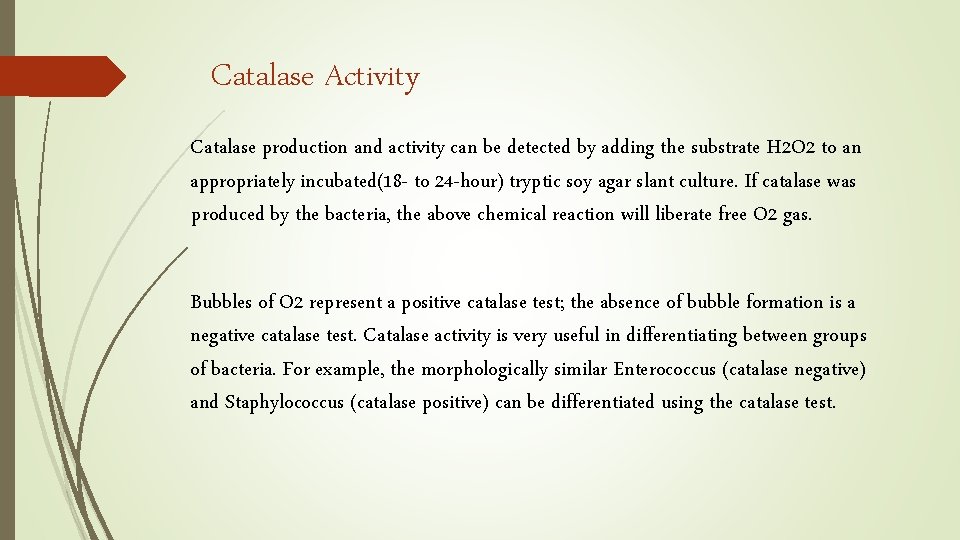 Catalase Activity

Catalase production and activity can be detected by adding the substrate H2O2 to an appropriately incubated(18- to 24-hour) tryptic soy agar slant culture. If catalase was produced by the bacteria, the above chemical reaction will liberate free O2 gas.

Bubbles of O2 represent a positive catalase test; the absence of bubble formation is a negative catalase test. Catalase activity is very useful in differentiating between groups of bacteria. For example, the morphologically similar Enterococcus (catalase negative) and Staphylococcus (catalase positive) can be differentiated using the catalase test.